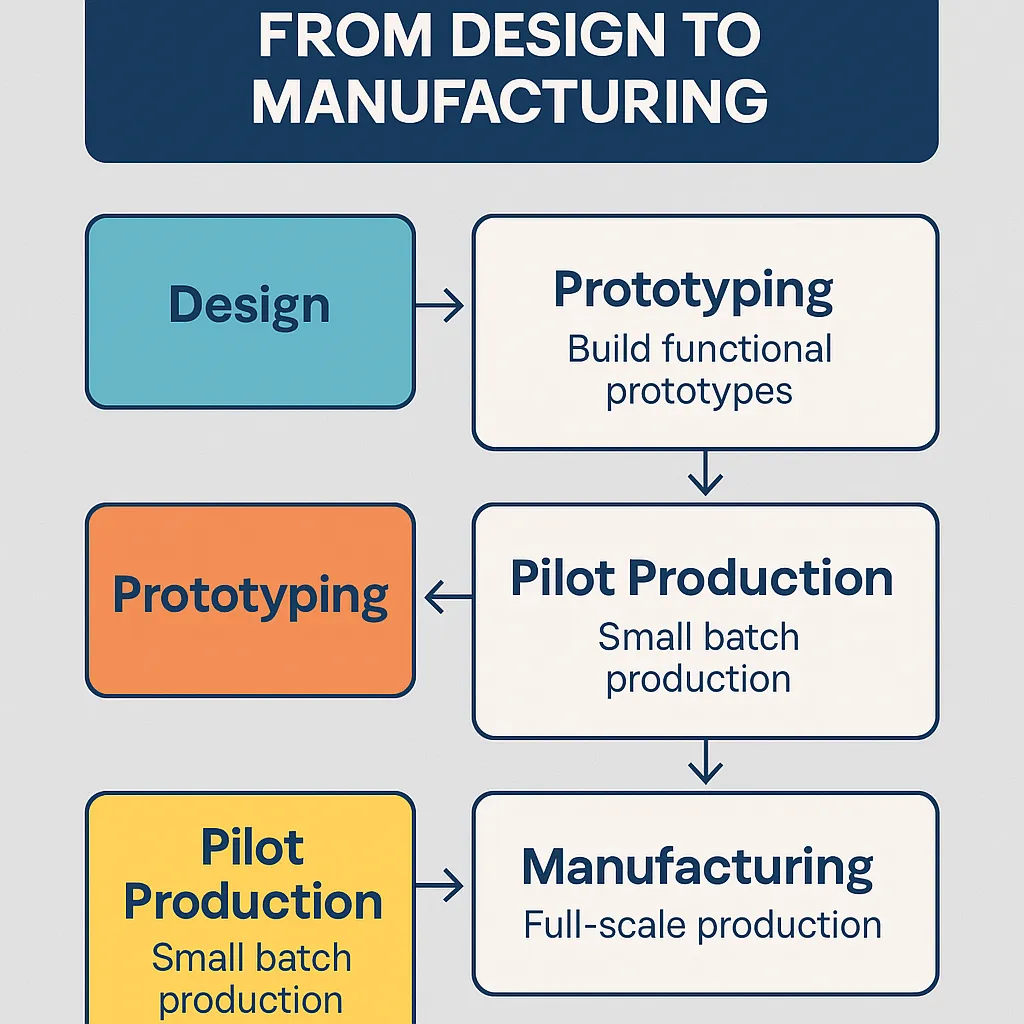 FROM DESIGN TO MANUFACTURING

Design

Prototyping
Build functional prototypes

Prototyping

Pilot Production
Small batch production

Pilot Production
Small batch production

Manufacturing
Full-scale production